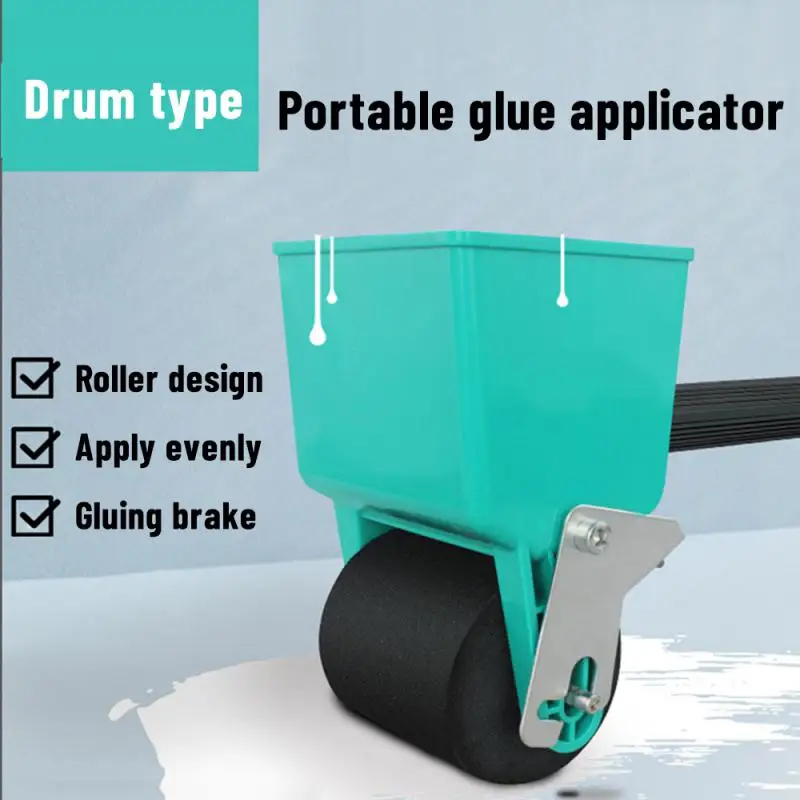 Drum type

Portable glue applicator

Roller design

Apply evenly

Gluing brake